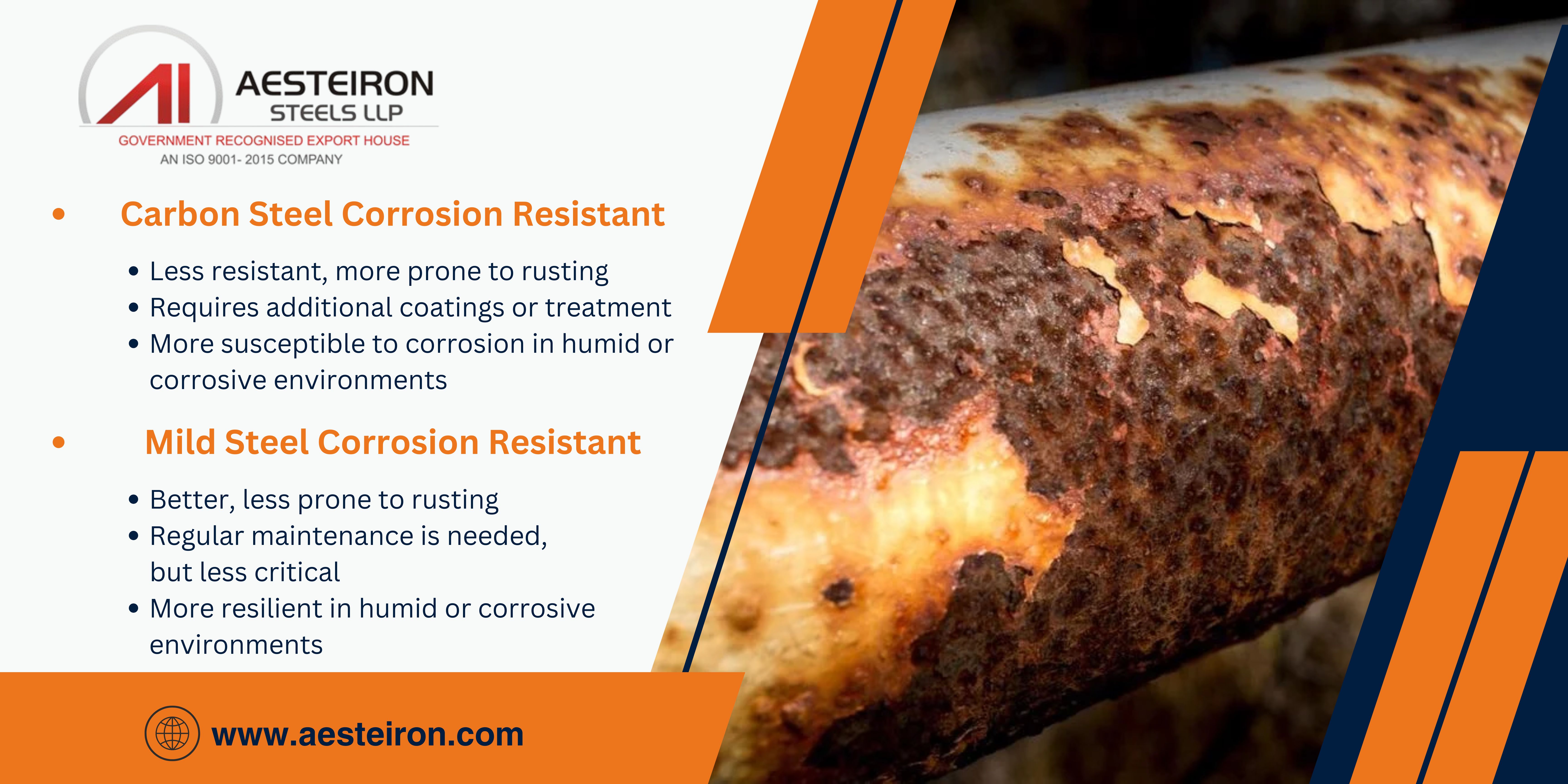 AI AESTEIRON STEELS LLP
GOVERNMENT RECOGNISED EXPORT HOUSE
AN ISO 9001- 2015 COMPANY

• Carbon Steel Corrosion Resistant

• Less resistant, more prone to rusting
• Requires additional coatings or treatment
• More susceptible to corrosion in humid or corrosive environments

• Mild Steel Corrosion Resistant

• Better, less prone to rusting
• Regular maintenance is needed, but less critical
• More resilient in humid or corrosive environments

www.aesteiron.com